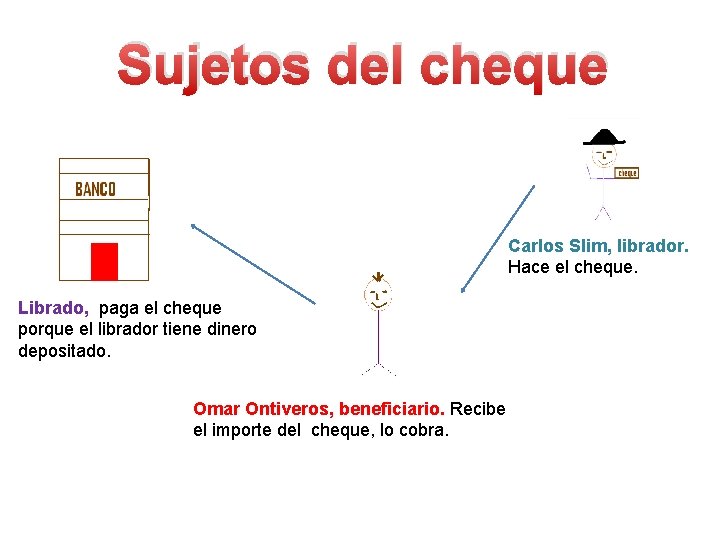 Sujetos del cheque

BANCO

cheque

Carlos Slim, librador. Hace el cheque.

Librado, paga el cheque porque el librador tiene dinero depositado.

Omar Ontiveros, beneficiario. Recibe el importe del cheque, lo cobra.